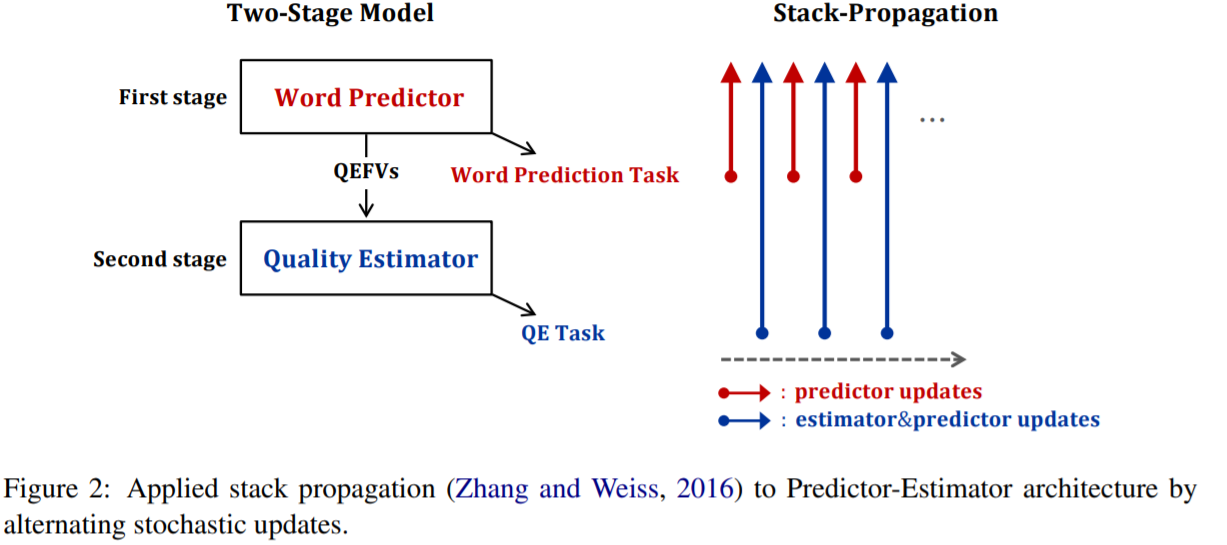 Two-Stage Model

First stage
Word Predictor

QEFVs

Word Prediction Task

Second stage
Quality Estimator

QE Task

Stack-Propagation

...

: predictor updates
: estimator&predictor updates

Figure 2: Applied stack propagation (Zhang and Weiss, 2016) to Predictor-Estimator architecture by alternating stochastic updates.